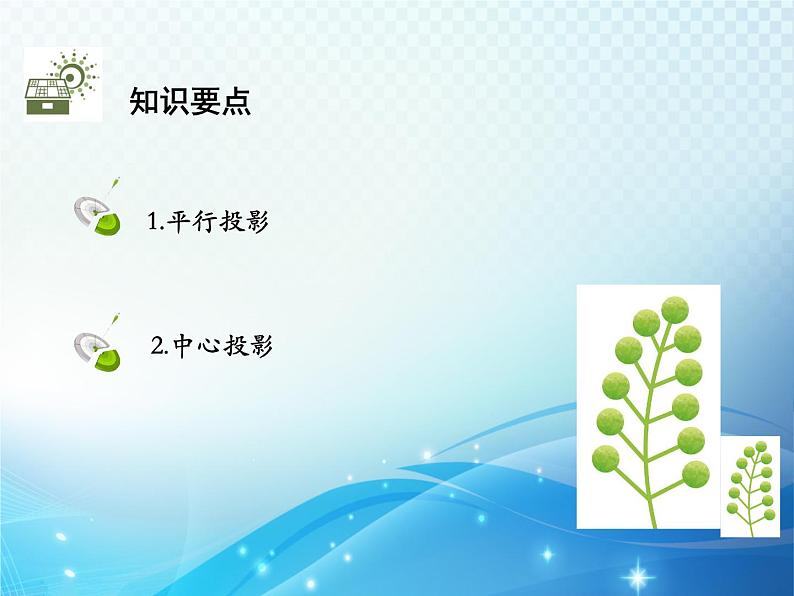 知识要点

1.平行投影

2.中心投影